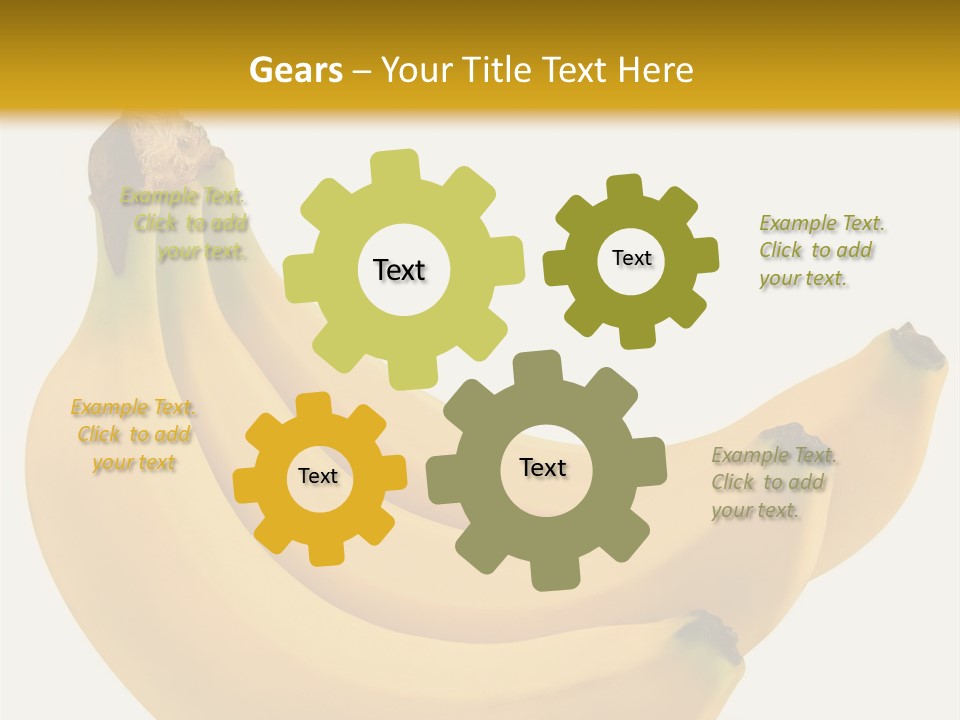 Gears – Your Title Text Here

Example Text. Click to add your text.

Text

Text

Example Text. Click to add your text.

Example Text. Click to add your text

Text

Text

Example Text. Click to add your text.